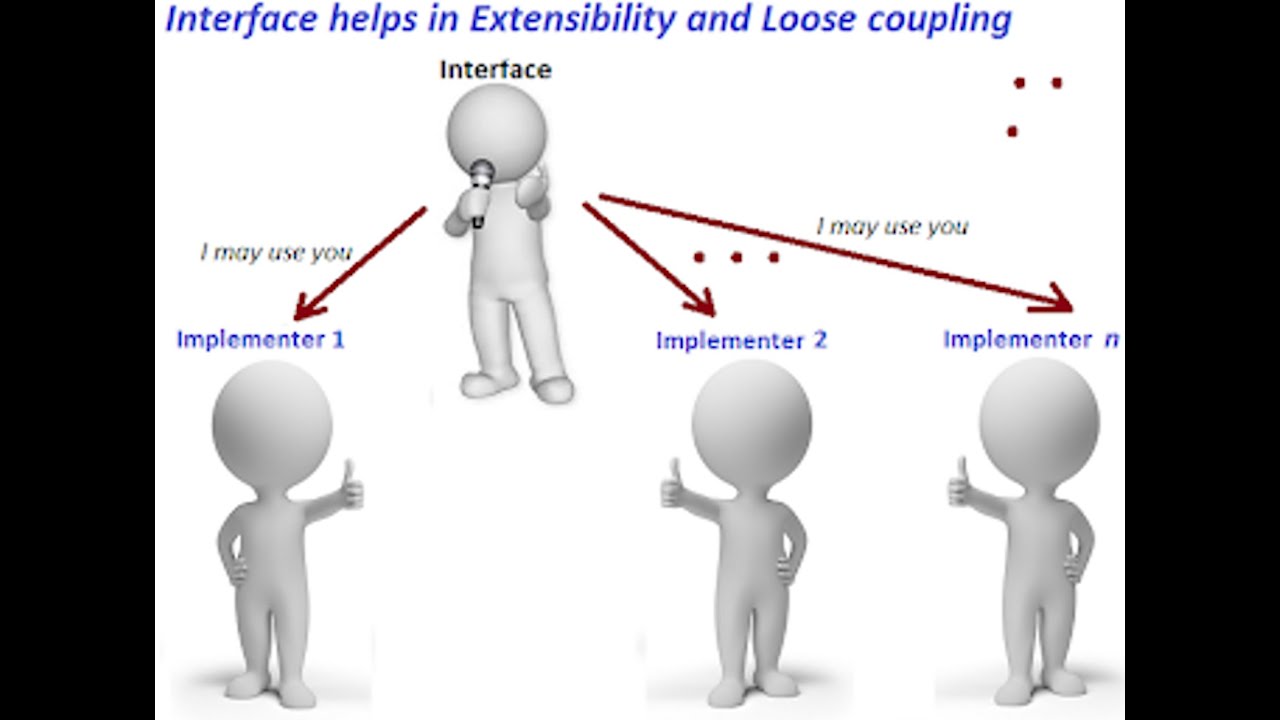 Interface helps in Extensibility and Loose coupling

Interface

I may use you

I may use you

Implementer 1

Implementer 2

Implementer n